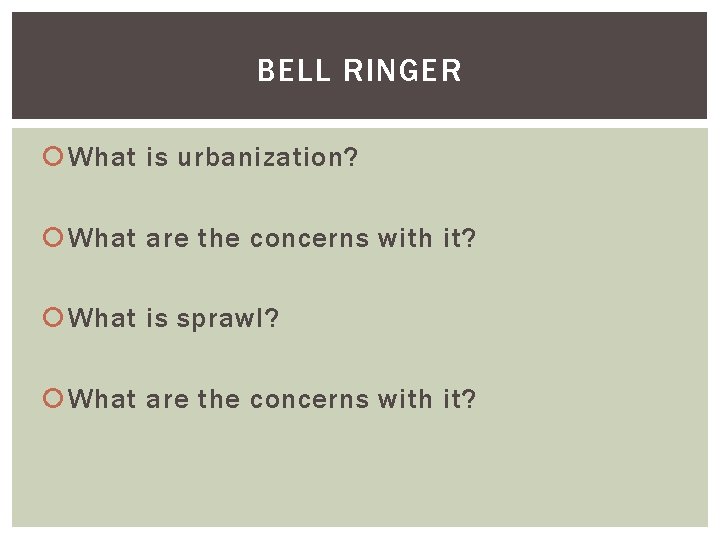 BELL RINGER

What is urbanization?

What are the concerns with it?

What is sprawl?

What are the concerns with it?